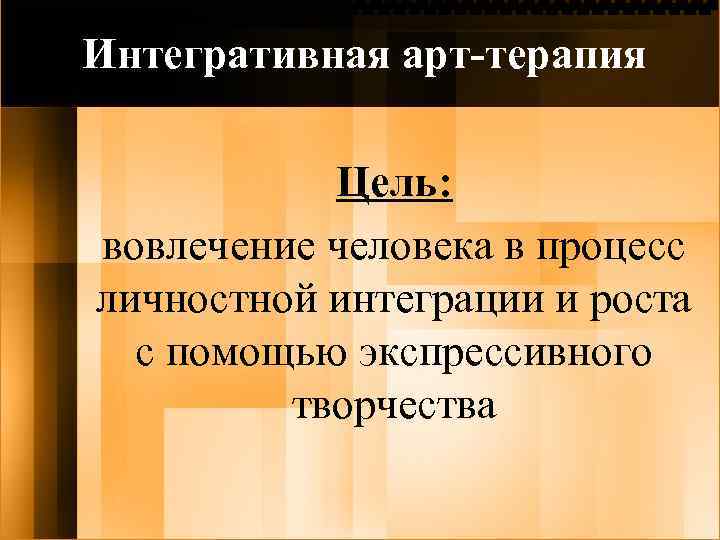 Интегративная арт-терапия

Цель:

вовлечение человека в процесс личностной интеграции и роста с помощью экспрессивного творчества